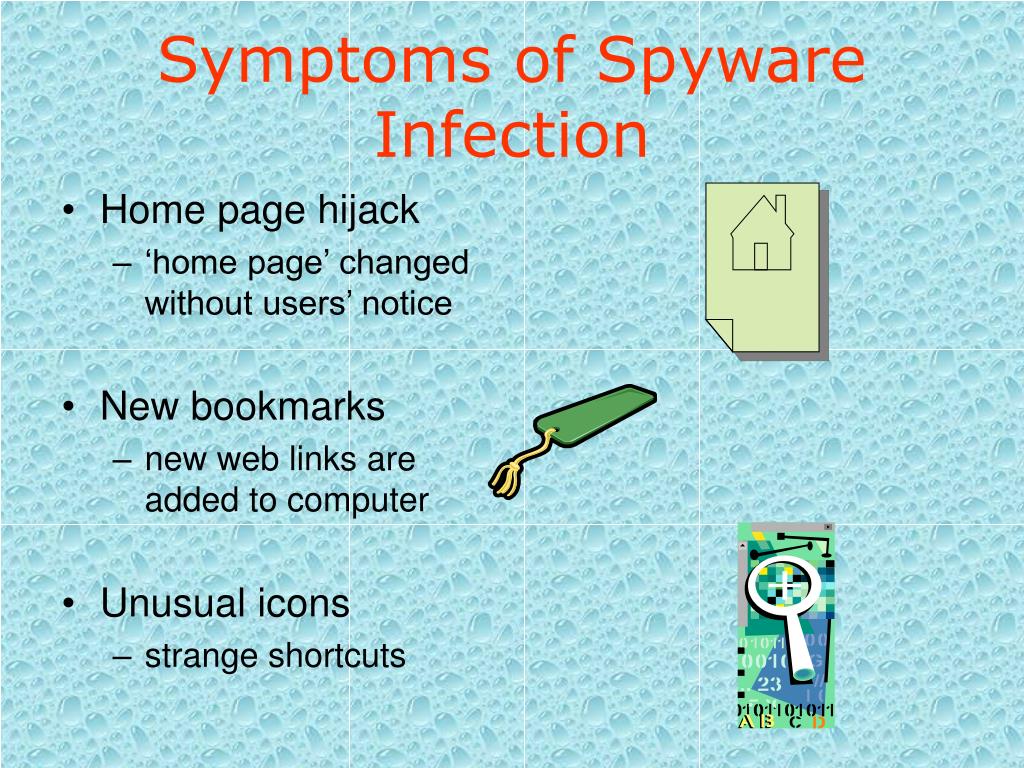 Symptoms of Spyware Infection

• Home page hijack
– ‘home page’ changed without users’ notice

• New bookmarks
– new web links are added to computer

• Unusual icons
– strange shortcuts

23
A B C D